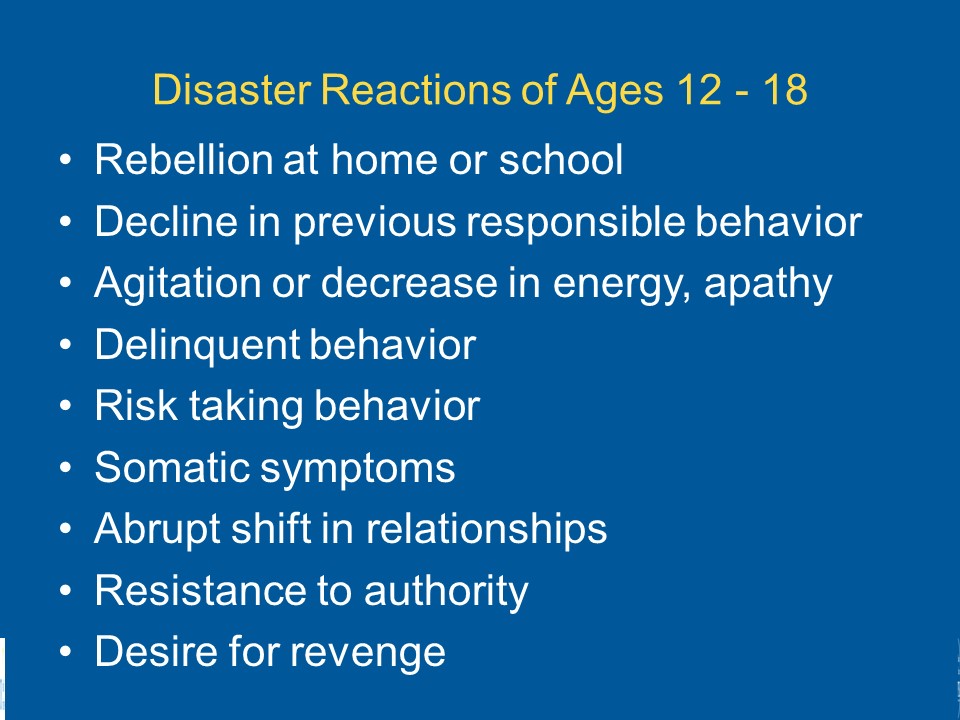 Disaster Reactions of Ages 12 - 18

• Rebellion at home or school
• Decline in previous responsible behavior
• Agitation or decrease in energy, apathy
• Delinquent behavior
• Risk taking behavior
• Somatic symptoms
• Abrupt shift in relationships
• Resistance to authority
• Desire for revenge